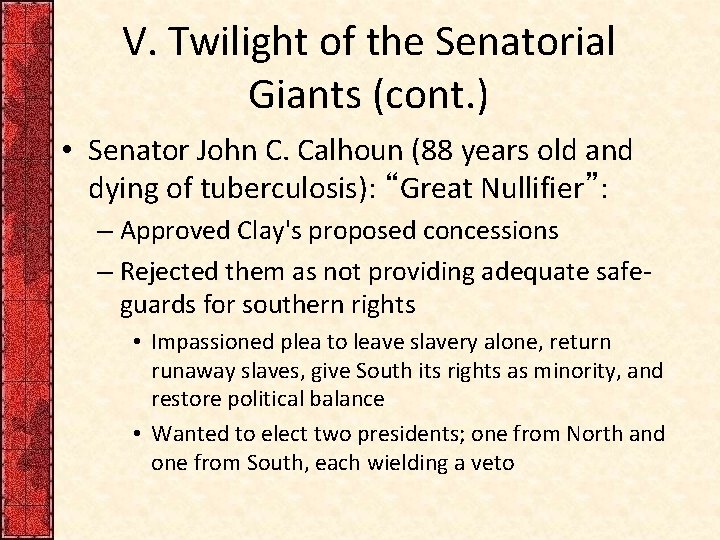 V. Twilight of the Senatorial Giants (cont.)

• Senator John C. Calhoun (88 years old and dying of tuberculosis): “Great Nullifier”:

– Approved Clay's proposed concessions

– Rejected them as not providing adequate safeguards for southern rights

• Impassioned plea to leave slavery alone, return runaway slaves, give South its rights as minority, and restore political balance

• Wanted to elect two presidents; one from North and one from South, each wielding a veto